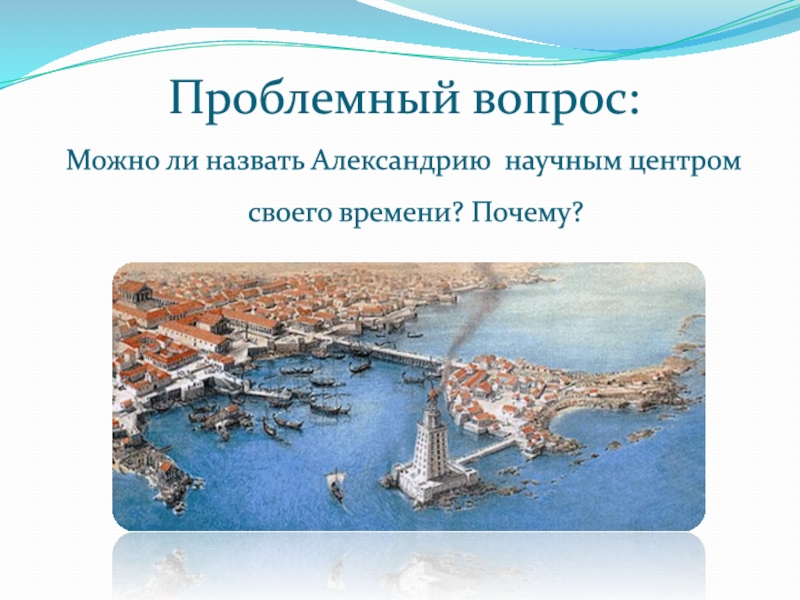 Проблемный вопрос:

Можно ли назвать Александрию  научным центром своего времени? Почему?